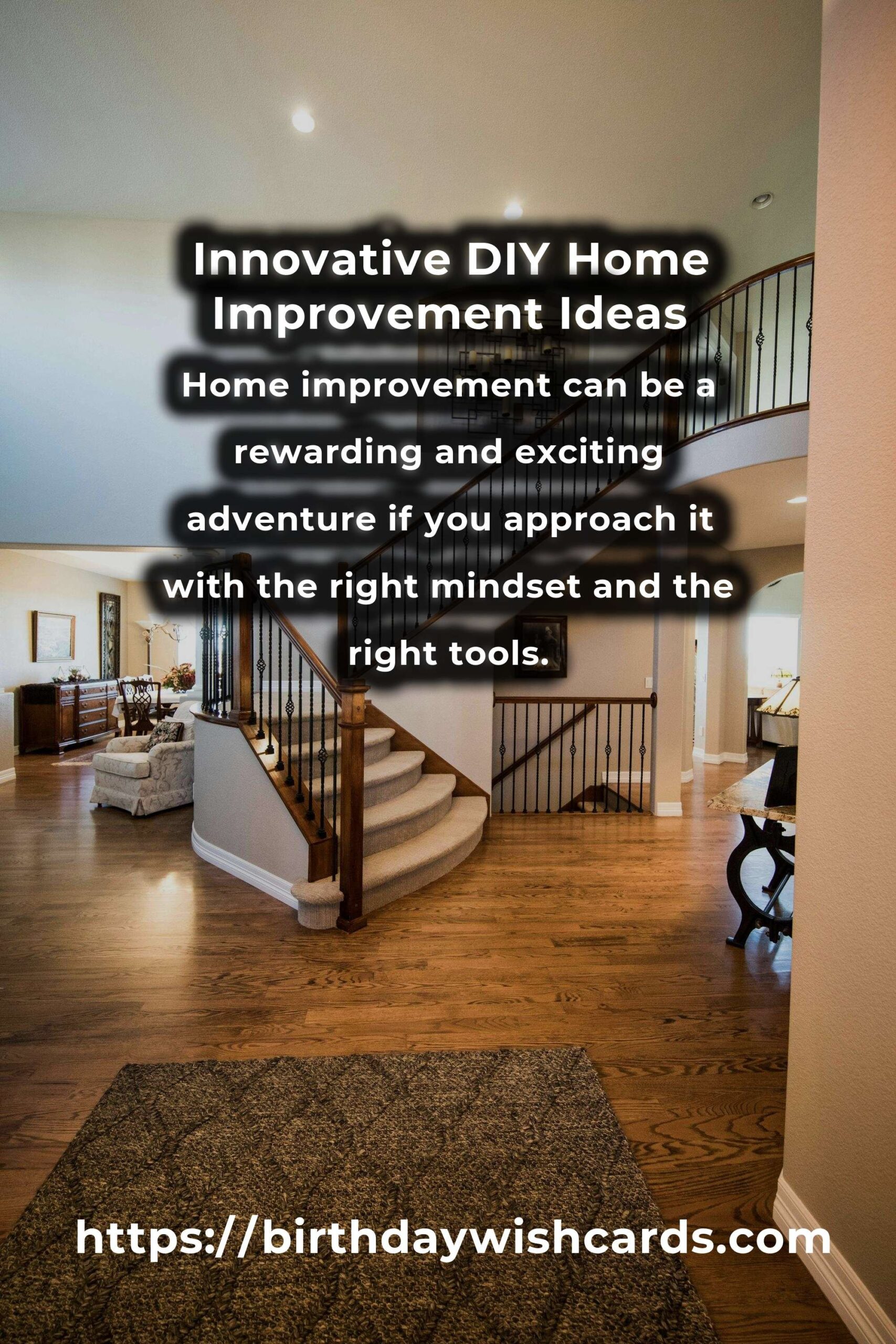 Innovative DIY Home Improvement Ideas

Home improvement can be a rewarding and exciting adventure if you approach it with the right mindset and the right tools.

https://birthdaywishcards.com